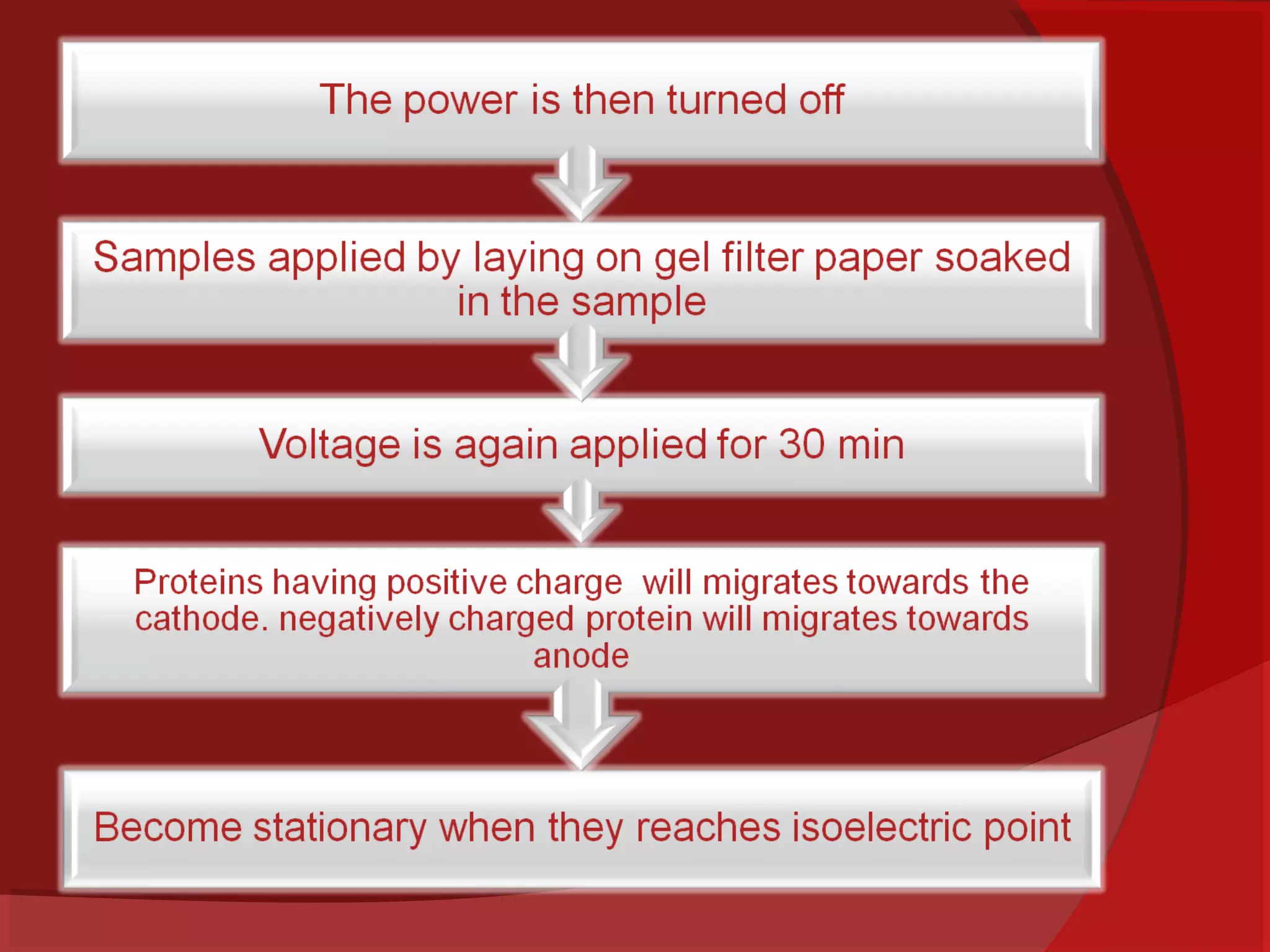 The power is then turned off

Samples applied by laying on gel filter paper soaked in the sample

Voltage is again applied for 30 min

Proteins having positive charge will migrates towards the cathode. negatively charged protein will migrates towards anode

Become stationary when they reaches isoelectric point